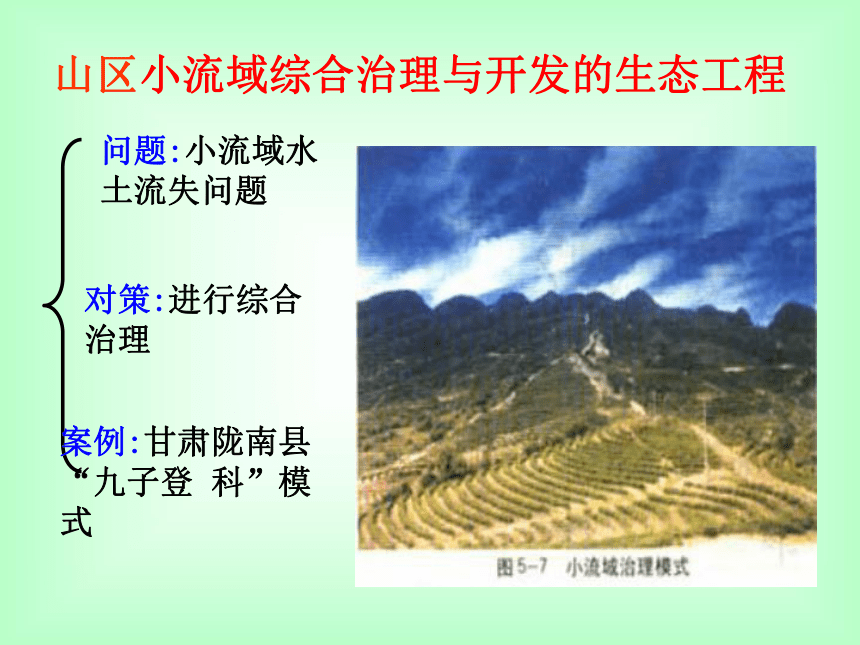 山区小流域综合治理与开发的生态工程

问题:小流域水土流失问题

对策:进行综合治理

案例:甘肃陇南县“九子登 科”模式

图5-7 小流域治理模式